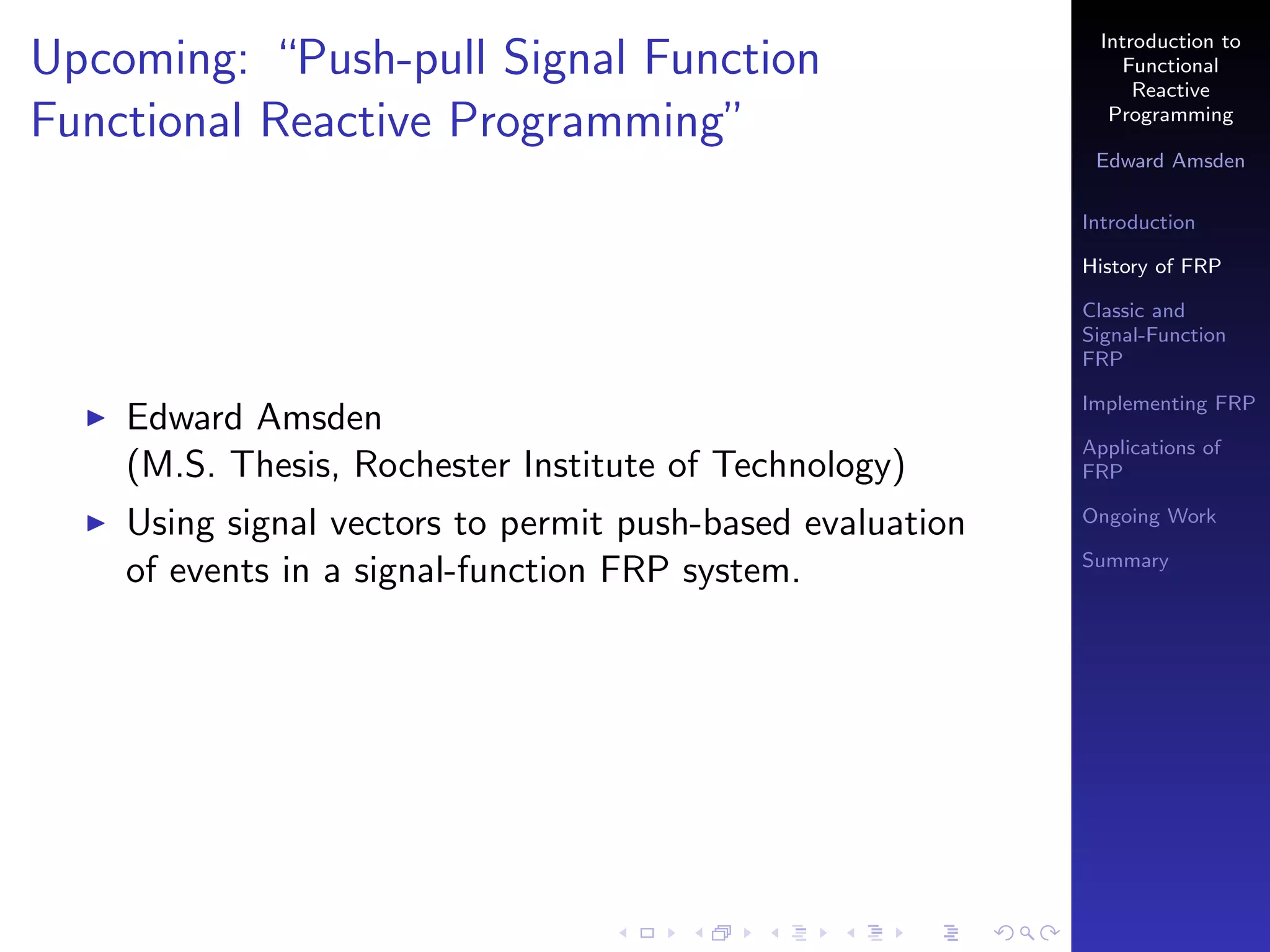 Upcoming: “Push-pull Signal Function Functional Reactive Programming”

▶ Edward Amsden
(M.S. Thesis, Rochester Institute of Technology)

▶ Using signal vectors to permit push-based evaluation of events in a signal-function FRP system.

Introduction to Functional Reactive Programming

Edward Amsden

Introduction

History of FRP

Classic and Signal-Function FRP

Implementing FRP

Applications of FRP

Ongoing Work

Summary